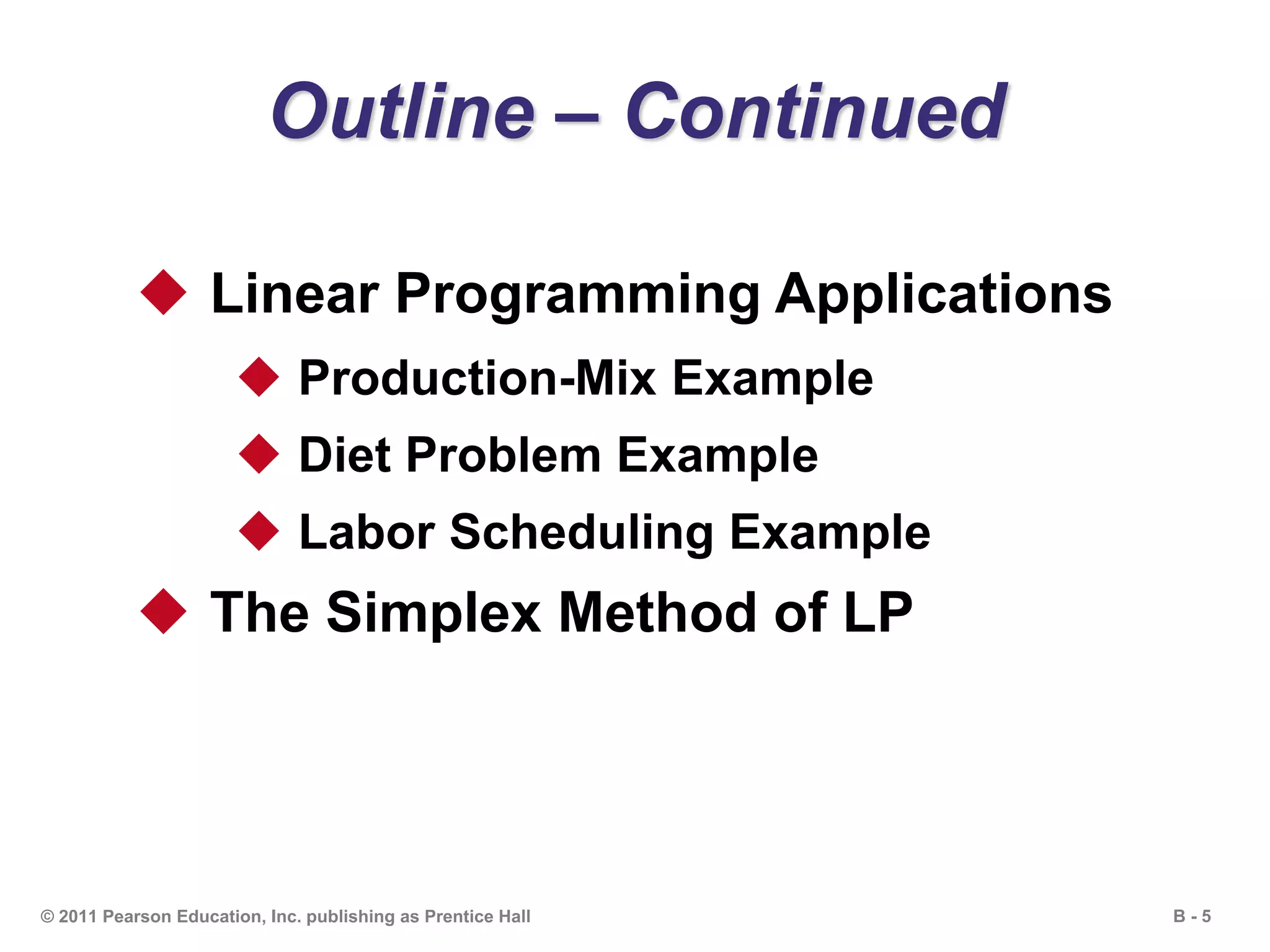 Outline – Continued

◆ Linear Programming Applications
◆ Production-Mix Example
◆ Diet Problem Example
◆ Labor Scheduling Example
◆ The Simplex Method of LP

© 2011 Pearson Education, Inc. publishing as Prentice Hall

B - 5